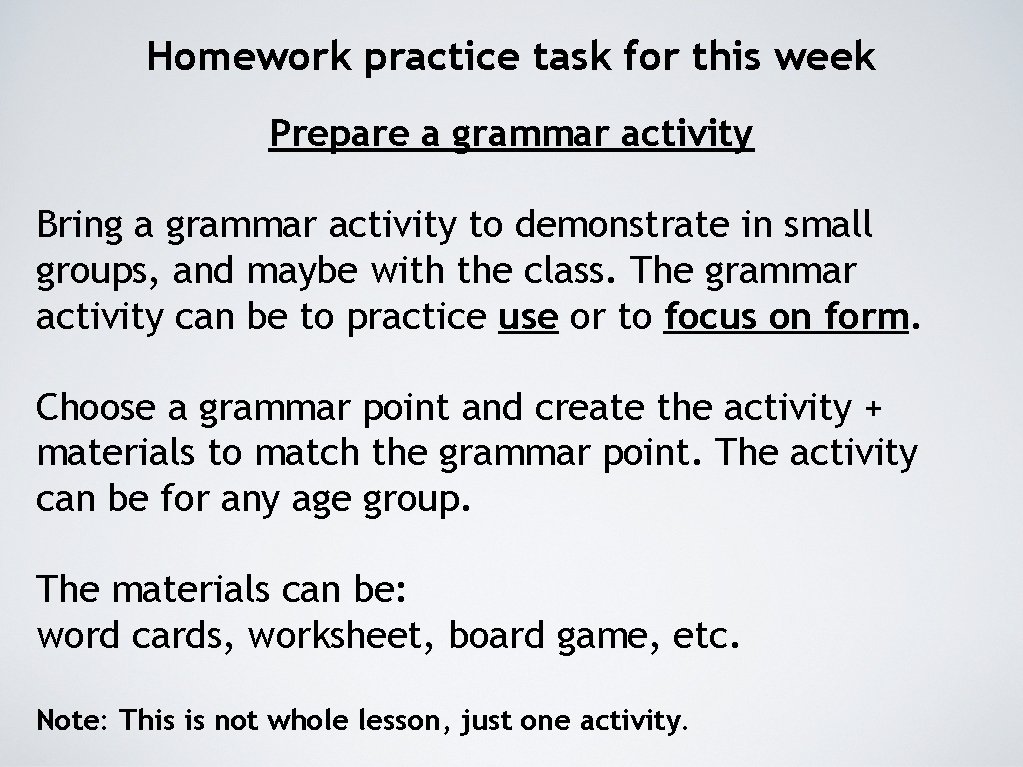 Homework practice task for this week

Prepare a grammar activity

Bring a grammar activity to demonstrate in small groups, and maybe with the class. The grammar activity can be to practice use or to focus on form.

Choose a grammar point and create the activity + materials to match the grammar point. The activity can be for any age group.

The materials can be:
word cards, worksheet, board game, etc.

Note: This is not whole lesson, just one activity.